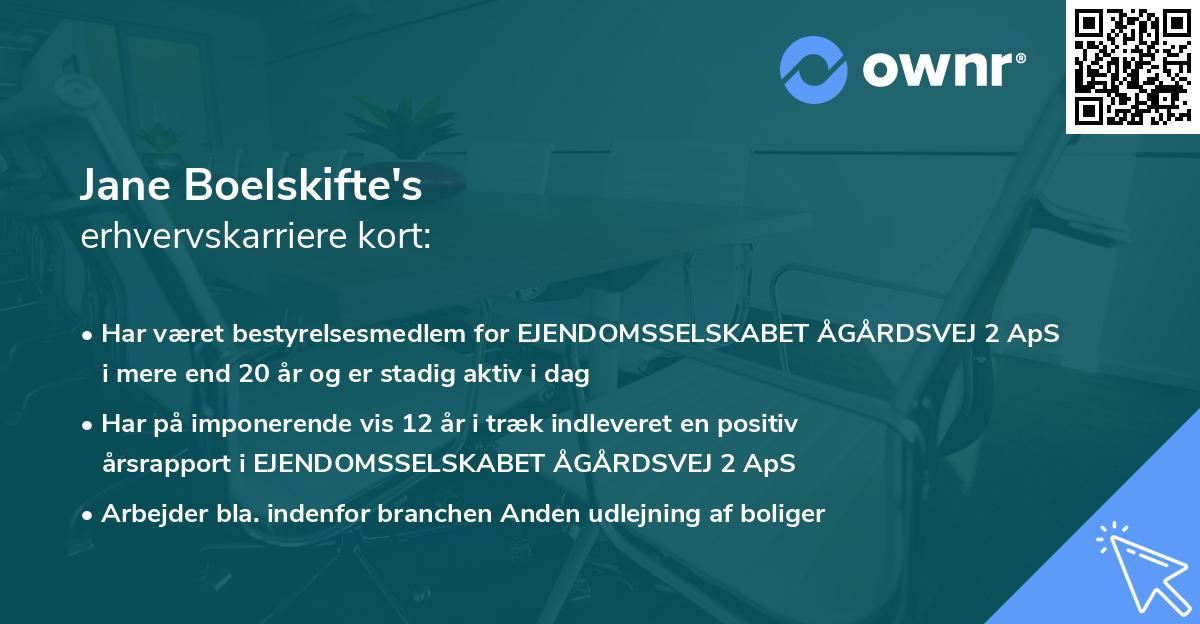 ownr®

Jane Boelskifte's
erhvervskarriere kort:

• Har været bestyrelsesmedlem for EJENDOMSSELSKABET ÅGÅRDSVEJ 2 ApS i mere end 20 år og er stadig aktiv i dag

• Har på imponerende vis 12 år i træk indleveret en positiv årsrapport i EJENDOMSSELSKABET ÅGÅRDSVEJ 2 ApS

• Arbejder bla. indenfor branchen Anden udlejning af boliger